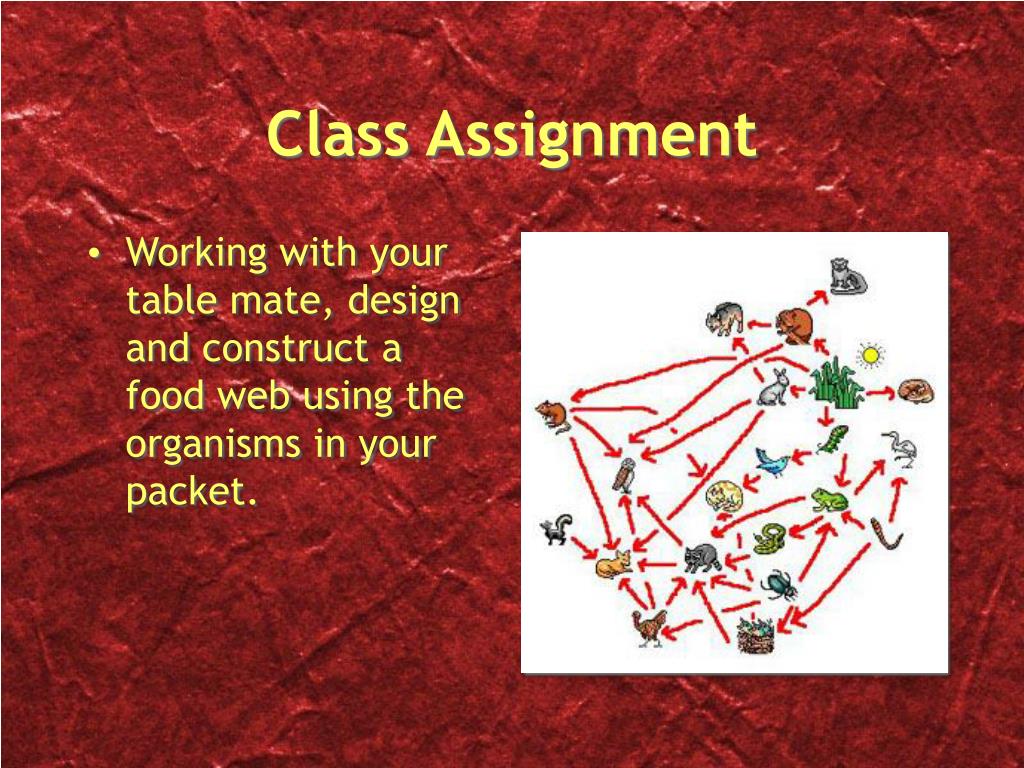 Class Assignment

• Working with your table mate, design and construct a food web using the organisms in your packet.